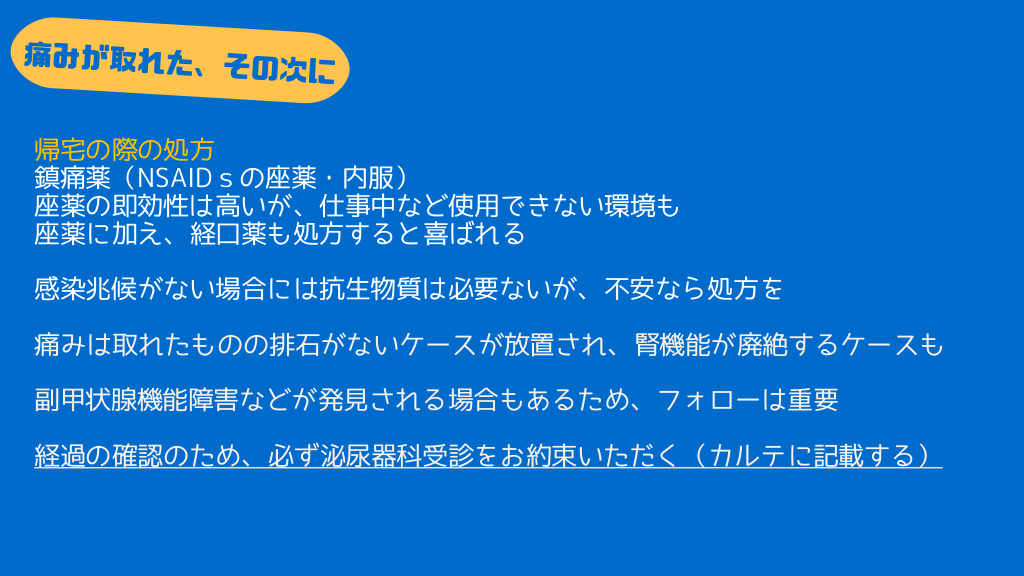 痛みが取れた、その次に

帰宅の際の処方
鎮痛薬（NSAIDｓの座薬・内服）
座薬の即効性は高いが、仕事中など使用できない環境も
座薬に加え、経口薬も処方すると喜ばれる

感染兆候がない場合には抗生物質は必要ないが、不安なら処方を

痛みは取れたものの排石がないケースが放置され、腎機能が廃絶するケースも

副甲状腺機能障害などが発見される場合もあるため、フォローは重要

経過の確認のため、必ず泌尿器科受診をお約束いただく（カルテに記載する）